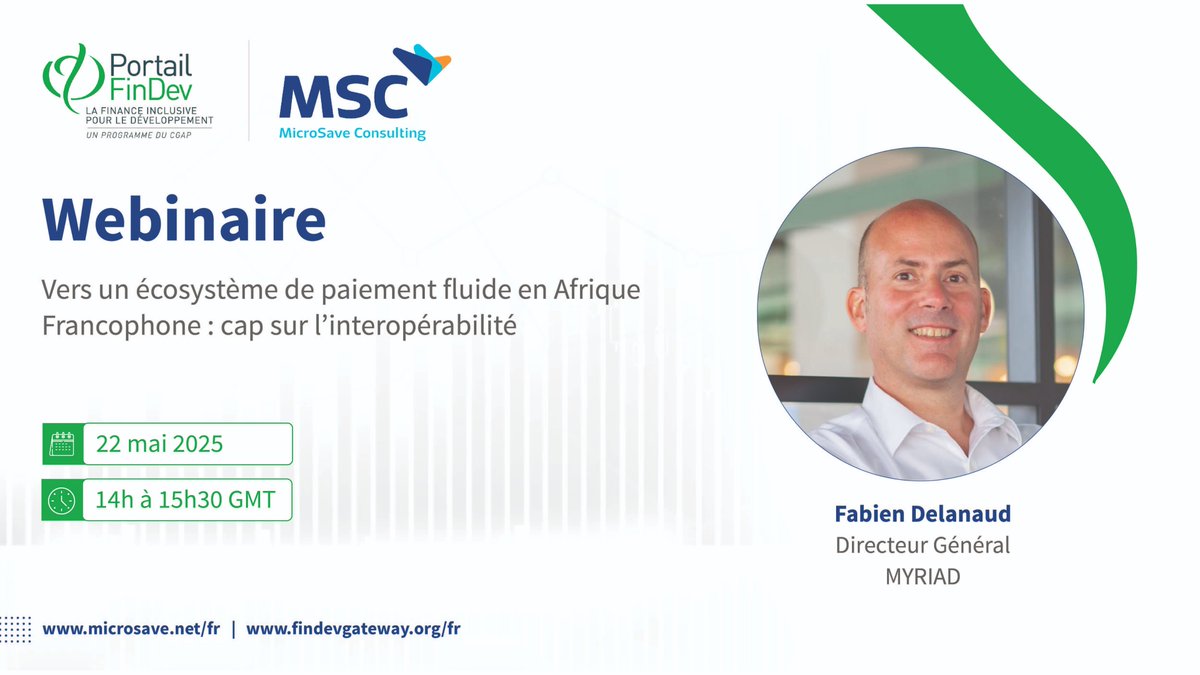 Portail FinDev
LA FINANCE INCLUSIVE POUR LE DÉVELOPPEMENT
UN PROGRAMME DU CGAP

MSC
MicroSave Consulting

Webinaire

Vers un écosystème de paiement fluide en Afrique Francophone : cap sur l'interopérabilité

22 mai 2025

14h à 15h30 GMT

Fabien Delanaud
Directeur Général
MYRIAD

www.microsave.net/fr | www.findevgateway.org/fr